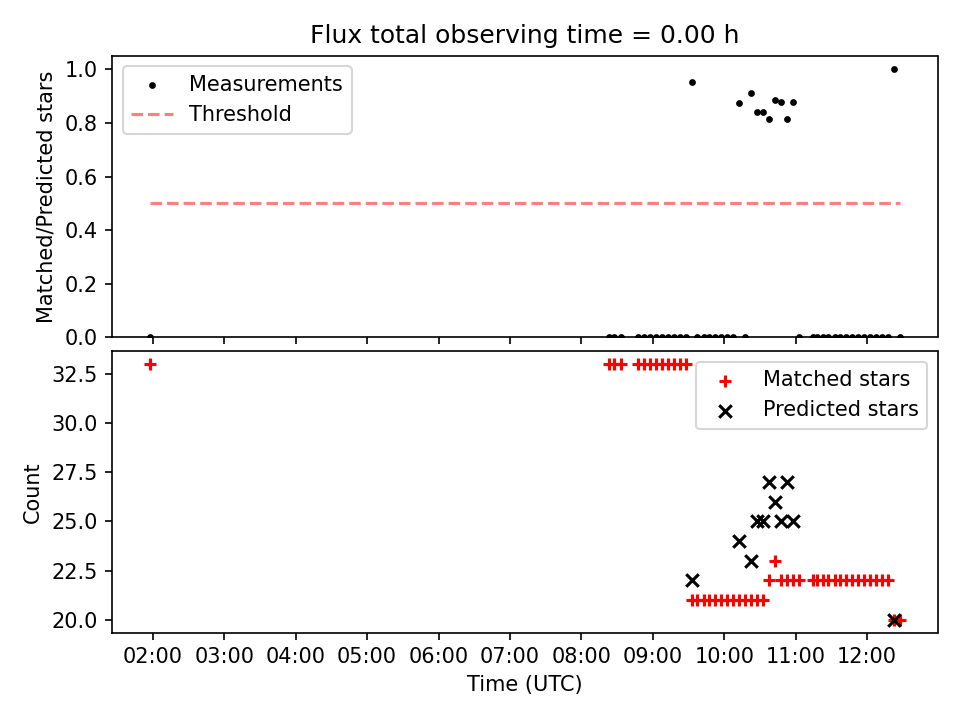 Flux total observing time = 0.00 h

Measurements
Threshold

Matched/Predicted stars

1.0
0.8
0.6
0.4
0.2
0.0

Matched stars
Predicted stars

Count

32.5
30.0
27.5
25.0
22.5
20.0

02:00 03:00 04:00 05:00 06:00 07:00 08:00 09:00 10:00 11:00 12:00

Time (UTC)